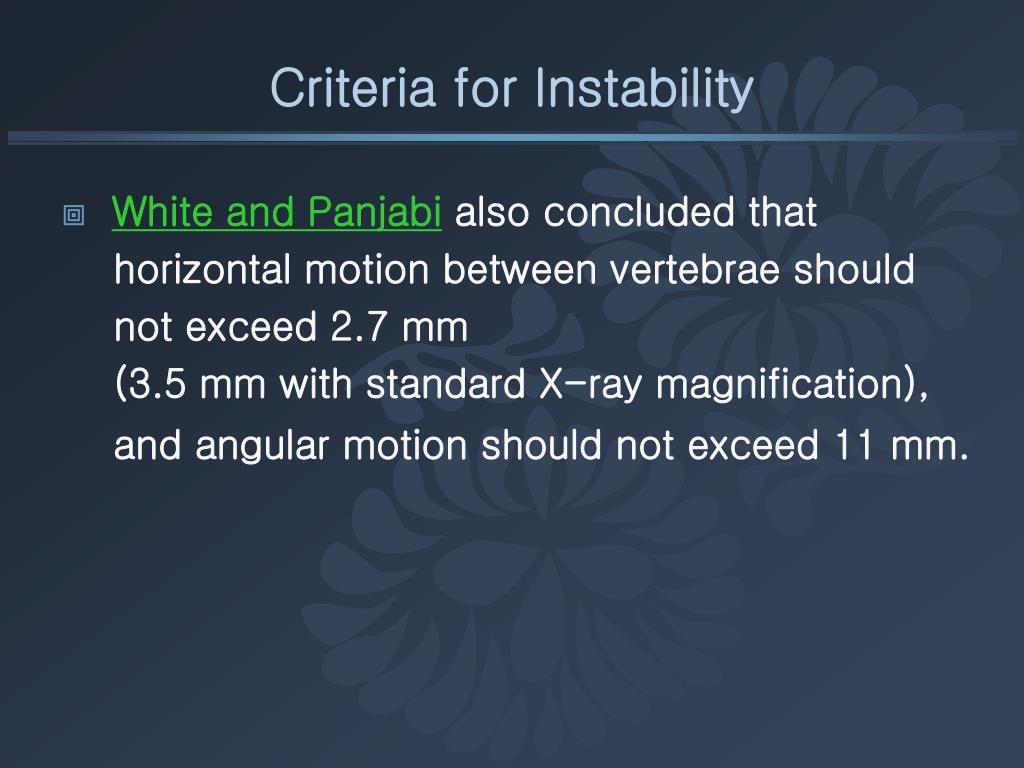 Criteria for Instability

White and Panjabi also concluded that horizontal motion between vertebrae should not exceed 2.7 mm
(3.5 mm with standard X-ray magnification),
and angular motion should not exceed 11 mm.